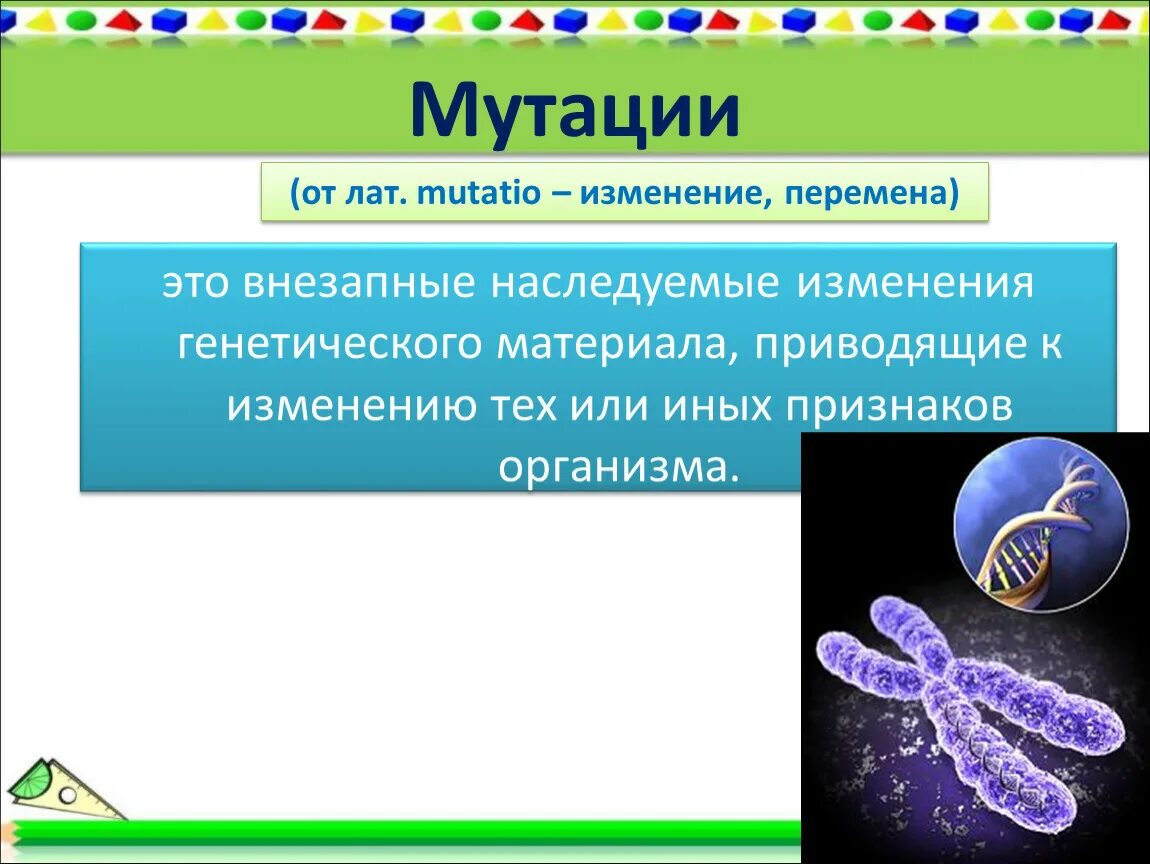 Мутации

(от лат. mutatio – изменение, перемена)

это внезапные наследуемые изменения генетического материала, приводящие к изменению тех или иных признаков организма.